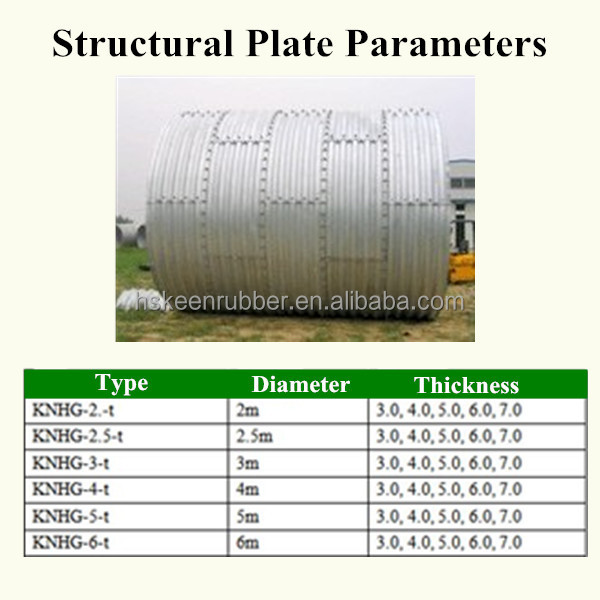 Structural Plate Parameters

hskeenrubber.en.alibaba.com

| Type | Diameter | Thickness |
|---|---|---|
| KNHG-2.-t | 2m | 3.0, 4.0, 5.0, 6.0, 7.0 |
| KNHG-2.5-t | 2.5m | 3.0, 4.0, 5.0, 6.0, 7.0 |
| KNHG-3-t | 3m | 3.0, 4.0, 5.0, 6.0, 7.0 |
| KNHG-4-t | 4m | 3.0, 4.0, 5.0, 6.0, 7.0 |
| KNHG-5-t | 5m | 3.0, 4.0, 5.0, 6.0, 7.0 |
| KNHG-6-t | 6m | 3.0, 4.0, 5.0, 6.0, 7.0 |